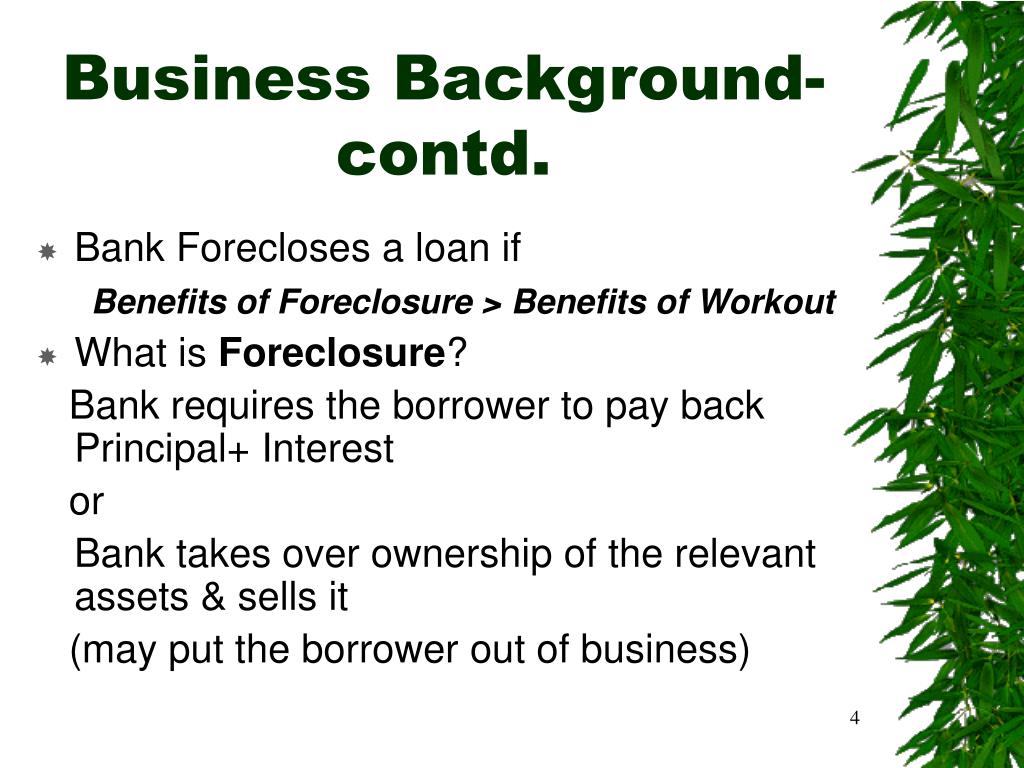 Business Background-contd.

Bank Forecloses a loan if

Benefits of Foreclosure > Benefits of Workout

What is Foreclosure?

Bank requires the borrower to pay back Principal+ Interest

or

Bank takes over ownership of the relevant assets & sells it

(may put the borrower out of business)

4